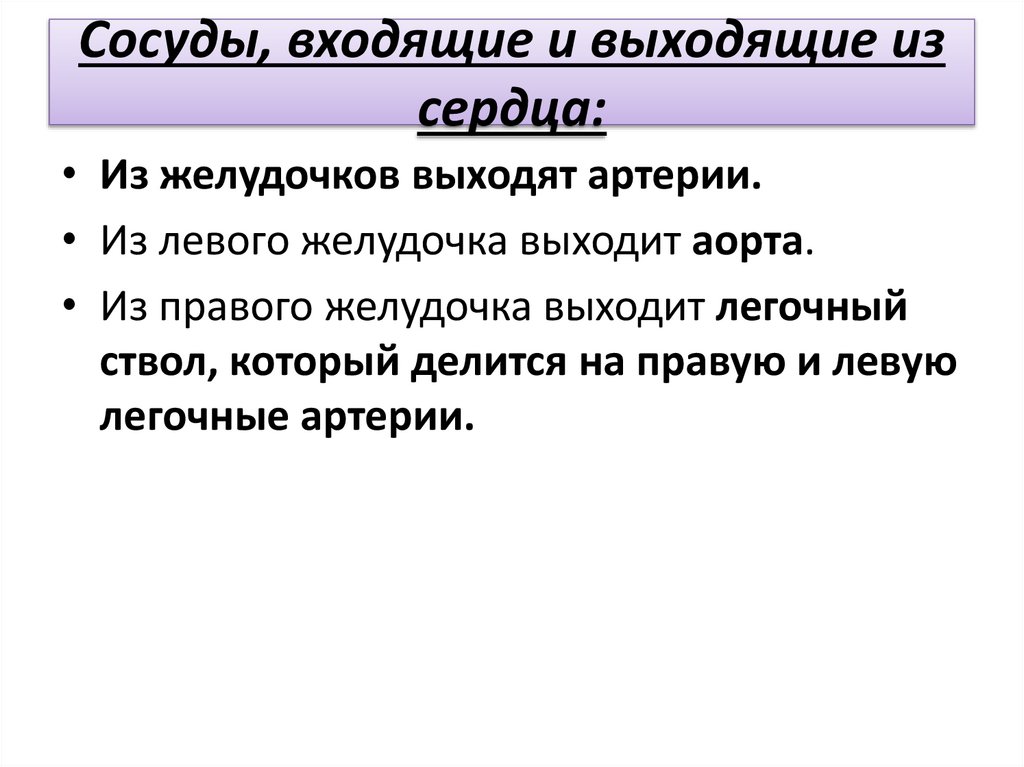 Сосуды, входящие и выходящие из сердца:

• Из желудочков выходят артерии.
• Из левого желудочка выходит аорта.
• Из правого желудочка выходит легочный ствол, который делится на правую и левую легочные артерии.